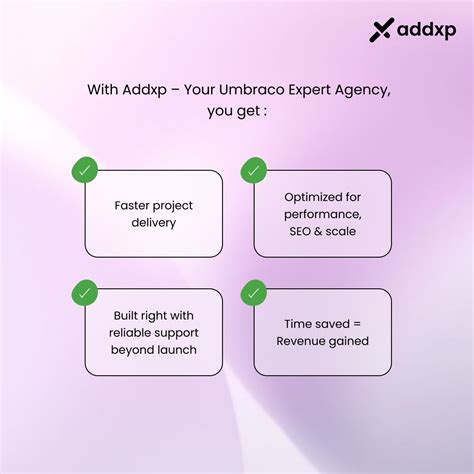 addxp

With Addxp – Your Umbraco Expert Agency, you get :

Faster project delivery

Optimized for performance, SEO & scale

Built right with reliable support beyond launch

Time saved = Revenue gained